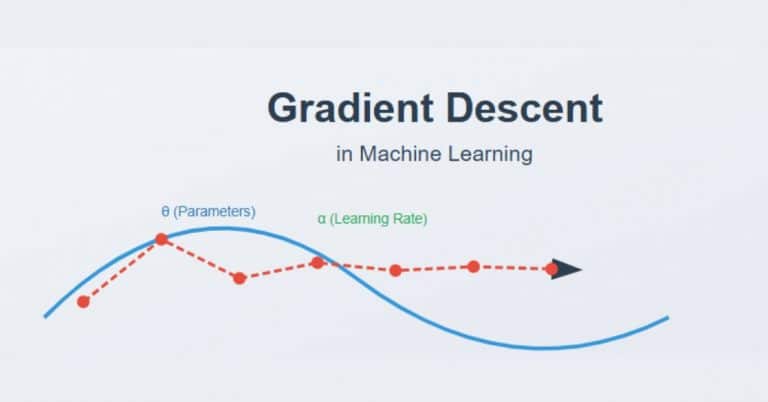 Gradient Descent

in Machine Learning

θ (Parameters)

α (Learning Rate)